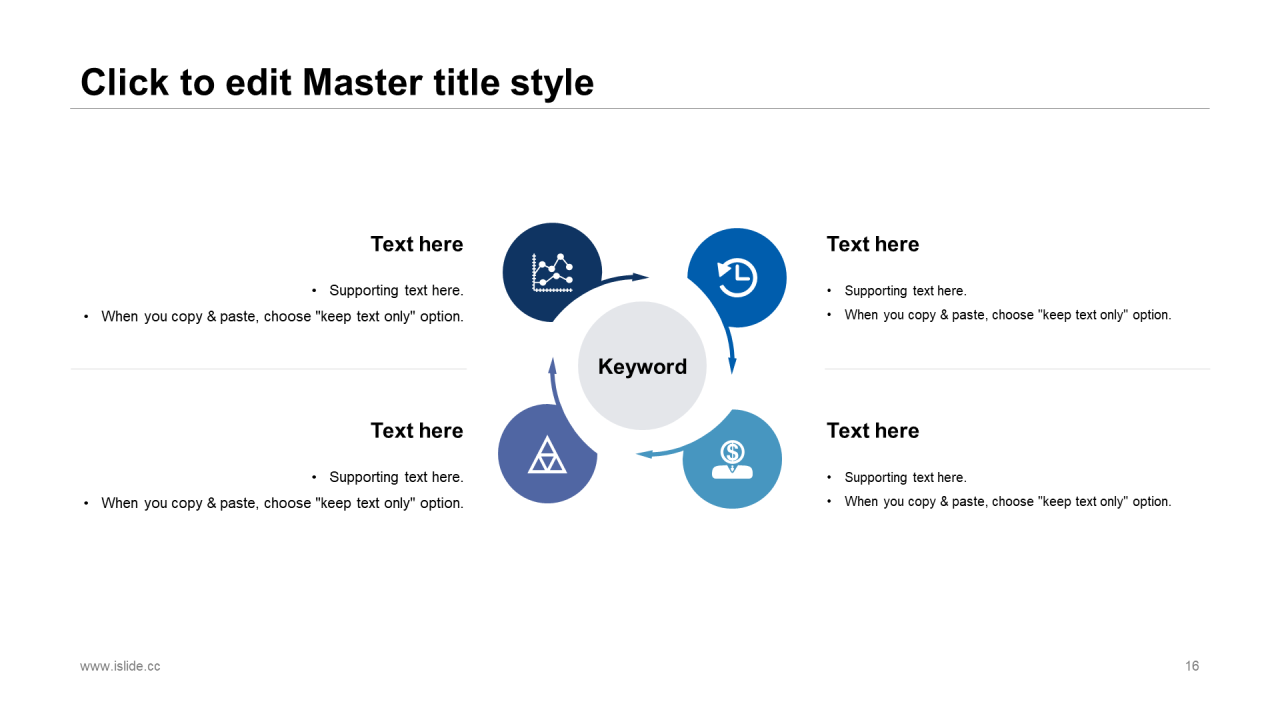 Click to edit Master title style

Text here

• Supporting text here.
• When you copy & paste, choose "keep text only" option.

Text here

• Supporting text here.
• When you copy & paste, choose "keep text only" option.

Keyword

Text here

• Supporting text here.
• When you copy & paste, choose "keep text only" option.

Text here

• Supporting text here.
• When you copy & paste, choose "keep text only" option.

www.islide.cc

16